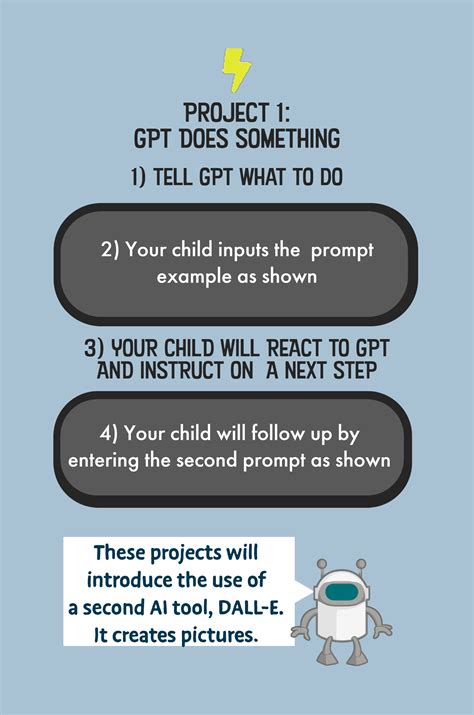 PROJECT 1:
GPT DOES SOMETHING

1) TELL GPT WHAT TO DO

2) Your child inputs the prompt example as shown

3) YOUR CHILD WILL REACT TO GPT AND INSTRUCT ON A NEXT STEP

4) Your child will follow up by entering the second prompt as shown

These projects will introduce the use of a second AI tool, DALL-E. It creates pictures.